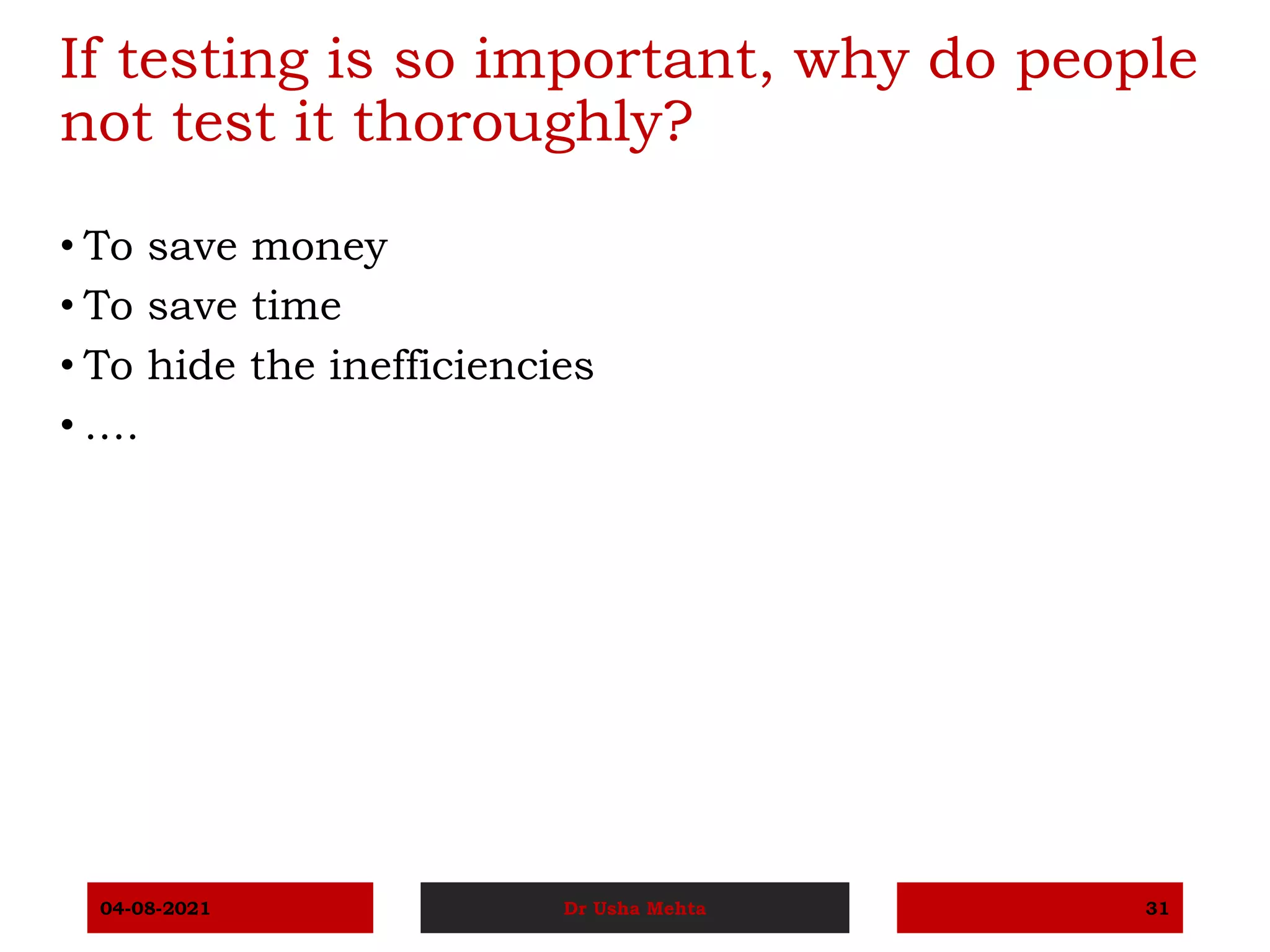 If testing is so important, why do people not test it thoroughly?

• To save money
• To save time
• To hide the inefficiencies
• ….

04-08-2021

Dr Usha Mehta

31